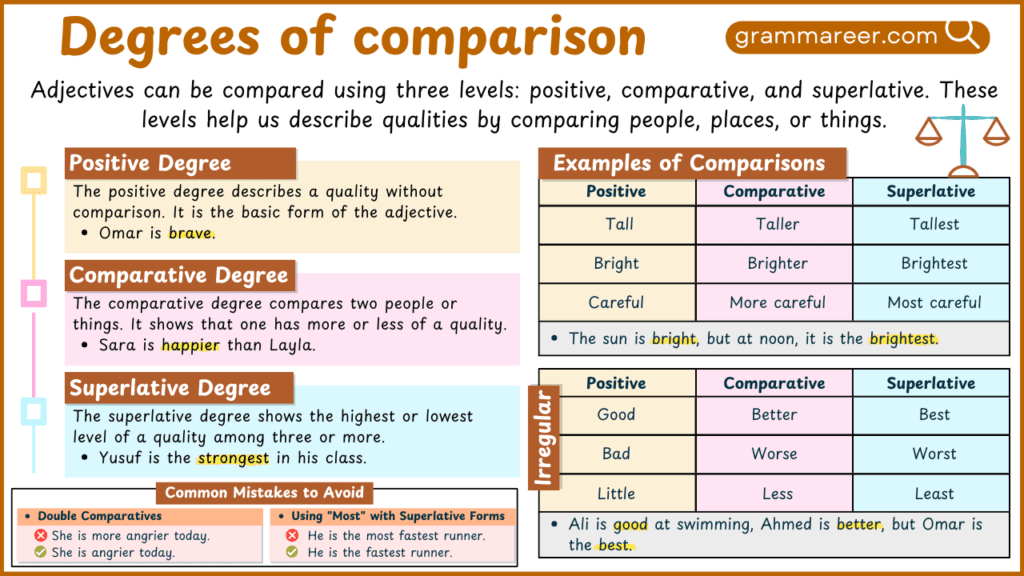 Degrees of comparison

grammareer.com

Adjectives can be compared using three levels: positive, comparative, and superlative. These levels help us describe qualities by comparing people, places, or things.

Positive Degree

The positive degree describes a quality without comparison. It is the basic form of the adjective.
• Omar is brave.

Comparative Degree

The comparative degree compares two people or things. It shows that one has more or less of a quality.
• Sara is happier than Layla.

Superlative Degree

The superlative degree shows the highest or lowest level of a quality among three or more.
• Yusuf is the strongest in his class.

Common Mistakes to Avoid

• Double Comparatives
She is more angrier today.
She is angrier today.

• Using "Most" with Superlative Forms
He is the most fastest runner.
He is the fastest runner.

Examples of Comparisons

| Positive | Comparative | Superlative |
|---|---|---|
| Tall | Taller | Tallest |
| Bright | Brighter | Brightest |
| Careful | More careful | Most careful |

• The sun is bright, but at noon, it is the brightest.

Irregular

| Positive | Comparative | Superlative |
|---|---|---|
| Good | Better | Best |
| Bad | Worse | Worst |
| Little | Less | Least |

• Ali is good at swimming, Ahmed is better, but Omar is the best.